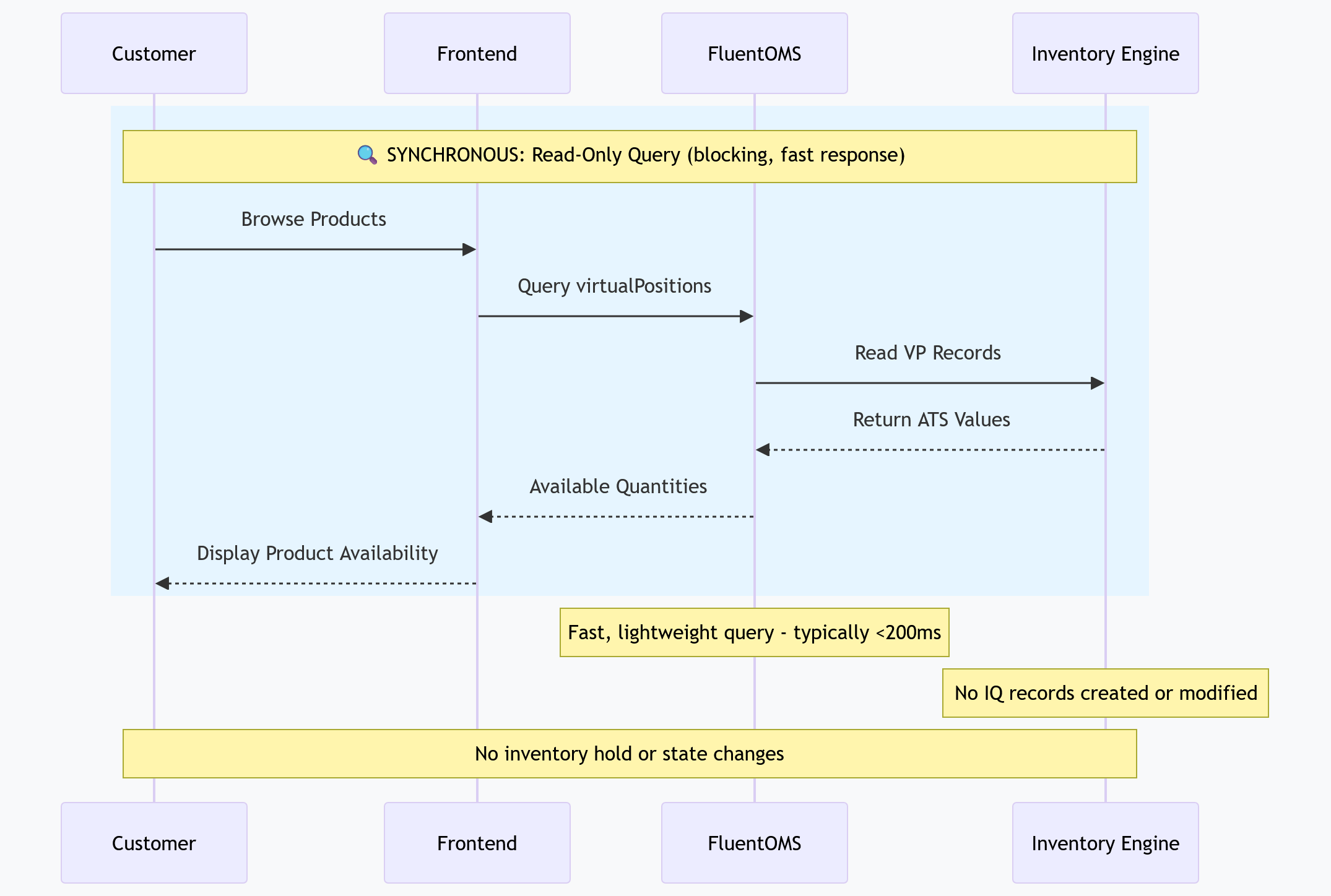 Customer

Frontend

FluentOMS

Inventory Engine

🔍 SYNCHRONOUS: Read-Only Query (blocking, fast response)

Browse Products

Query virtualPositions

Read VP Records

Return ATS Values

Available Quantities

Display Product Availability

Fast, lightweight query - typically <200ms

No IQ records created or modified

No inventory hold or state changes

Customer

Frontend

FluentOMS

Inventory Engine